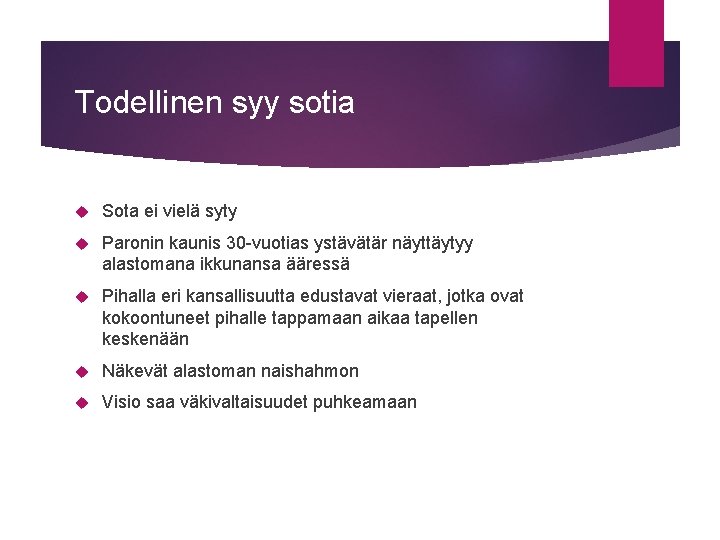 Todellinen syy sotia

Sota ei vielä syty

Paronin kaunis 30-vuotias ystävätär näyttäytyy alastomana ikkunansa ääressä

Pihalla eri kansallisuutta edustavat vieraat, jotka ovat kokoontuneet pihalle tappamaan aikaa tapellen keskenään

Näkevät alastoman naishahmon

Visio saa väkivaltaisuudet puhkeamaan